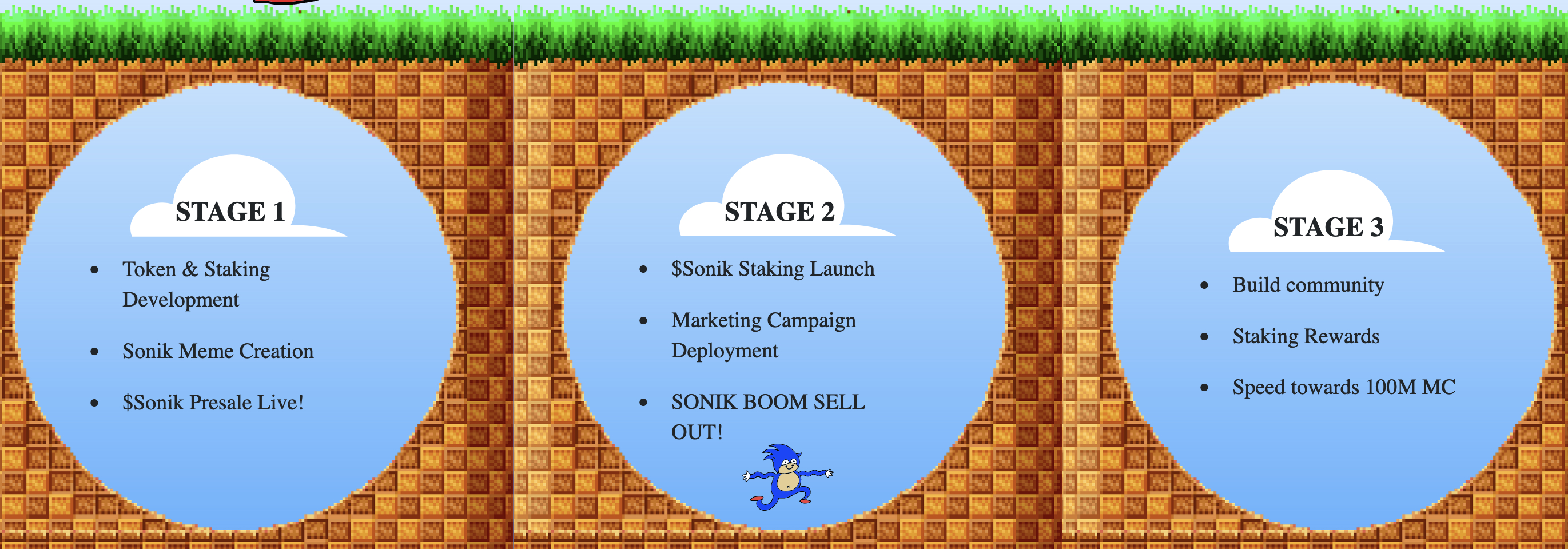 STAGE 1

- Token & Staking Development
- Sonik Meme Creation
- \$Sonik Presale Live!

STAGE 2

- \$Sonik Staking Launch
- Marketing Campaign Deployment
- SONIK BOOM SELL OUT!

STAGE 3

- Build community
- Staking Rewards
- Speed towards 100M MC